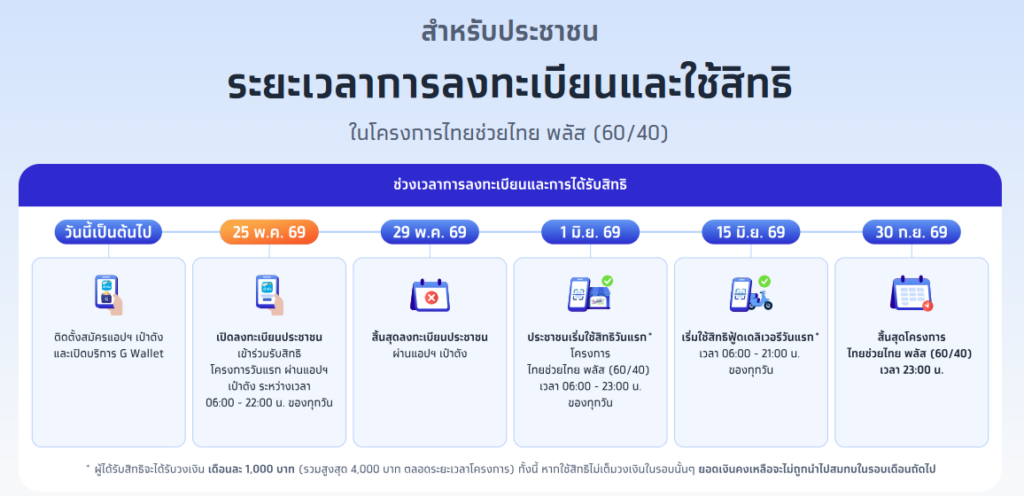 สำหรับประชาชน

ระยะเวลาการลงทะเบียนและใช้สิทธิ

ในโครงการไทยช่วยไทย พลัส (60/40)

ช่วงเวลาการลงทะเบียนและการได้รับสิทธิ

วันนี้เป็นต้นไป

ติดตั้งสมัครแอปฯ เป๋าตัง และเปิดบริการ G Wallet

25 พ.ค. 69

เปิดลงทะเบียนประชาชน เข้าร่วมรับสิทธิ โครงการวันแรก ผ่านแอปฯ เป๋าตัง ระหว่างเวลา 06:00 - 22:00 น. ของทุกวัน

29 พ.ค. 69

สิ้นสุดลงทะเบียนประชาชน ผ่านแอปฯ เป๋าตัง

1 มิ.ย. 69

ประชาชนเริ่มใช้สิทธิวันแรก* โครงการ ไทยช่วยไทย พลัส (60/40) เวลา 06:00 - 23:00 น. ของทุกวัน

15 มิ.ย. 69

เริ่มใช้สิทธิฟู้ดเดลิเวอรีวันแรก* เวลา 06:00 - 21:00 น. ของทุกวัน

30 ก.ย. 69

สิ้นสุดโครงการ ไทยช่วยไทย พลัส (60/40) เวลา 23:00 น.

* ผู้ได้รับสิทธิจะได้รับวงเงิน เดือนละ 1,000 บาท (รวมสูงสุด 4,000 บาท ตลอดระยะเวลาโครงการ) ทั้งนี้ หากใช้สิทธิไม่เต็มวงเงินในรอบนั้นๆ ยอดเงินคงเหลือจะไม่ถูกนำไปสมทบในรอบเดือนถัดไป